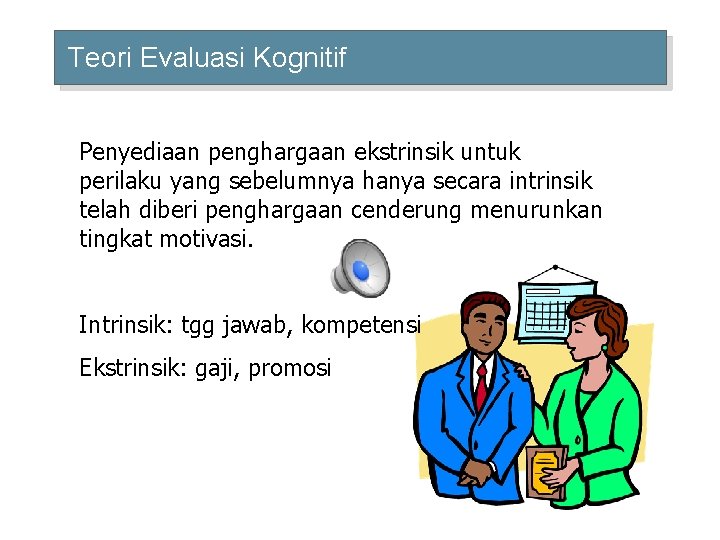 Teori Evaluasi Kognitif

Penyediaan penghargaan ekstrinsik untuk perilaku yang sebelumnya hanya secara intrinsik telah diberi penghargaan cenderung menurunkan tingkat motivasi.

Intrinsik: tgg jawab, kompetensi

Ekstrinsik: gaji, promosi